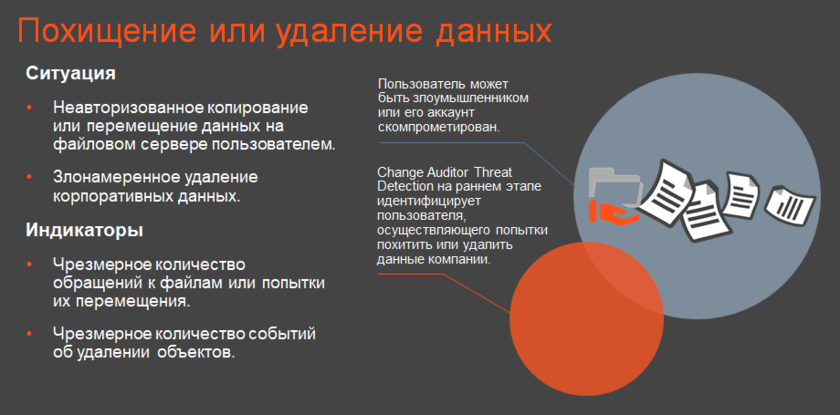 Похищение или удаление данных

Ситуация

• Неавторизованное копирование или перемещение данных на файловом сервере пользователем.

• Злонамеренное удаление корпоративных данных.

Индикаторы

• Чрезмерное количество обращений к файлам или попытки их перемещения.

• Чрезмерное количество событий об удалении объектов.

Пользователь может быть злоумышленником или его аккаунт скомпрометирован.

Change Auditor Threat Detection на раннем этапе идентифицирует пользователя, осуществляющего попытки похитить или удалить данные компании.